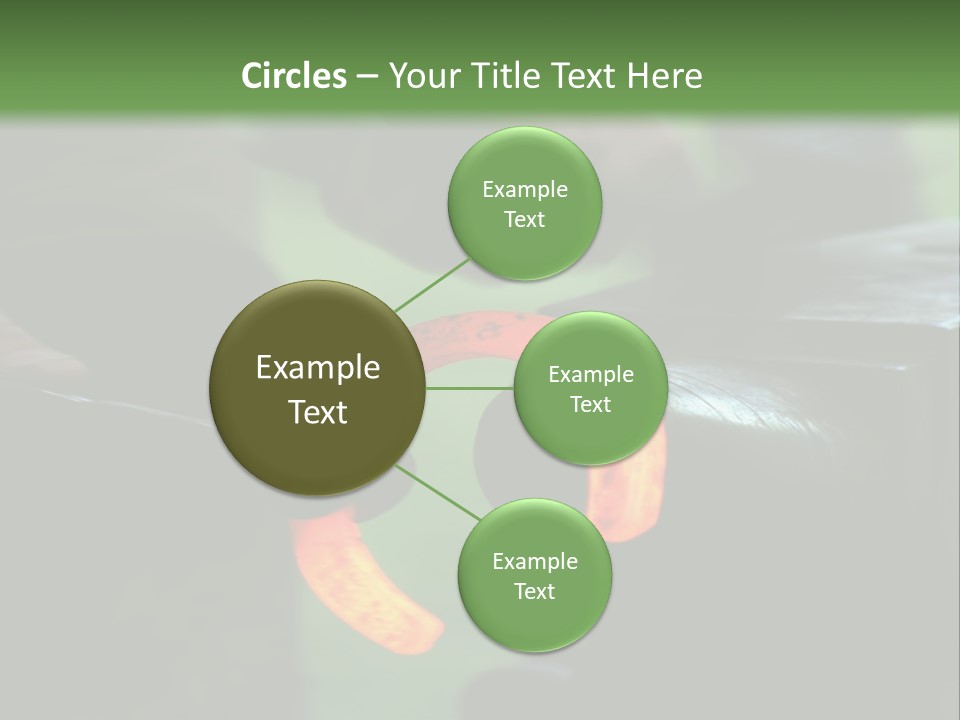 Circles – Your Title Text Here

Example Text

Example Text

Example Text

Example Text